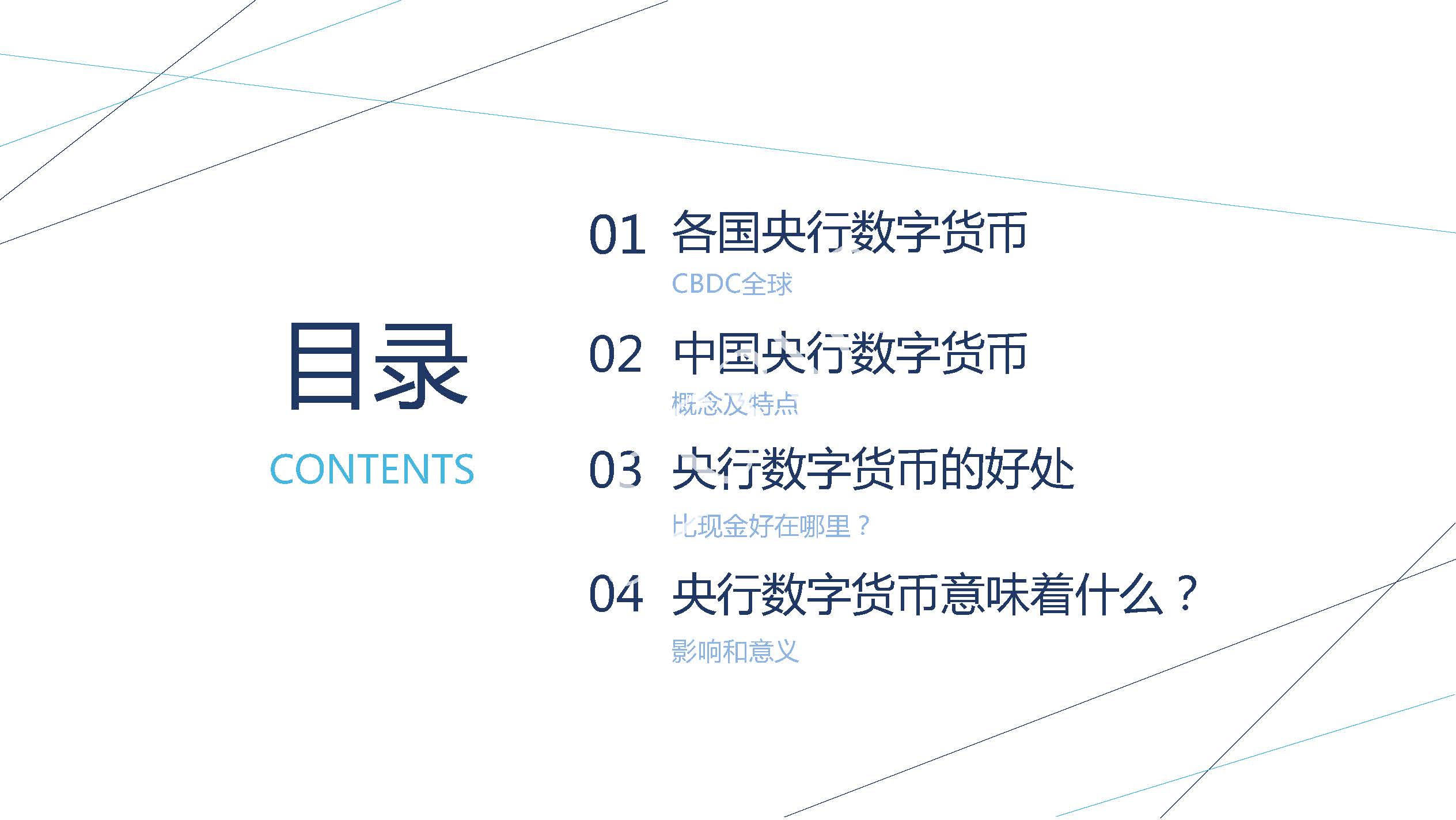 目录

CONTENTS

01 各国央行数字货币

CBDC全球

02 中国央行数字货币

概念及特点

03 央行数字货币的好处

比现金好在哪里？

04 央行数字货币意味着什么？

影响和意义